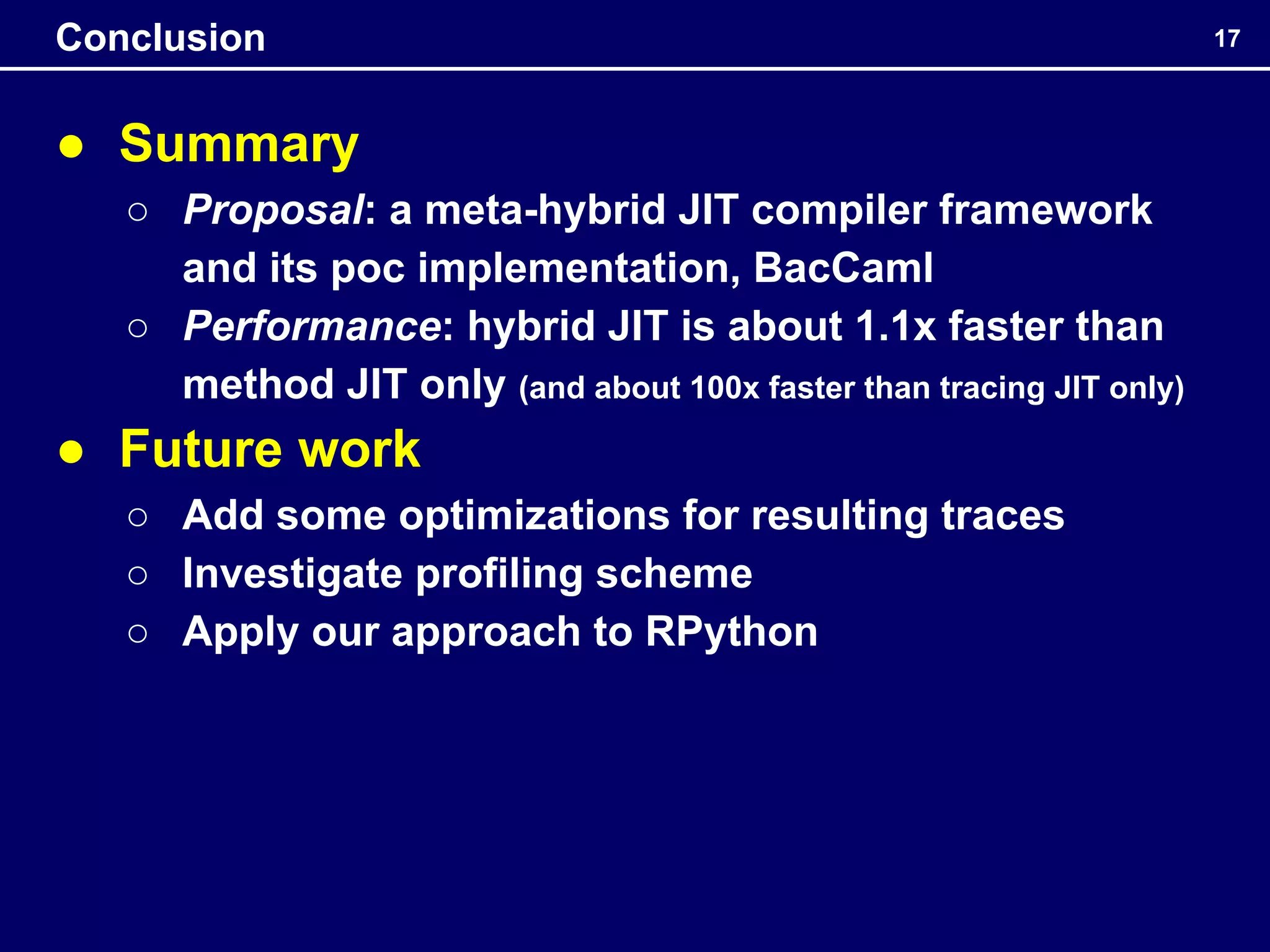 Conclusion

17

● Summary

○ Proposal: a meta-hybrid JIT compiler framework and its poc implementation, BacCaml

○ Performance: hybrid JIT is about 1.1x faster than method JIT only (and about 100x faster than tracing JIT only)

● Future work

○ Add some optimizations for resulting traces

○ Investigate profiling scheme

○ Apply our approach to RPython